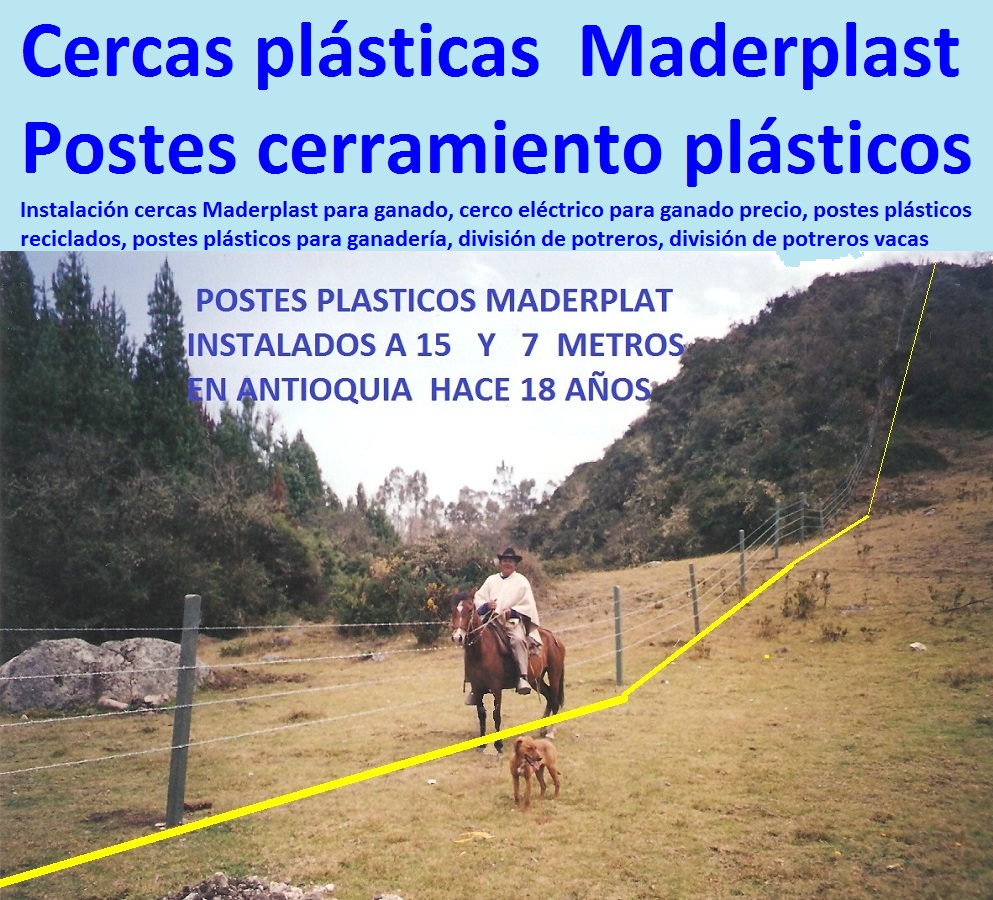 Cercas plásticas Maderplast
Postes cerramiento plásticos

Instalación cercas Maderplast para ganado, cerco eléctrico para ganado precio, postes plásticos reciclados, postes plásticos para ganadería, división de potreros, división de potreros vacas

POSTES PLASTICOS MADERPLAT
INSTALADOS A 15 Y 7 METROS
EN ANTIOQUIA HACE 18 AÑOS